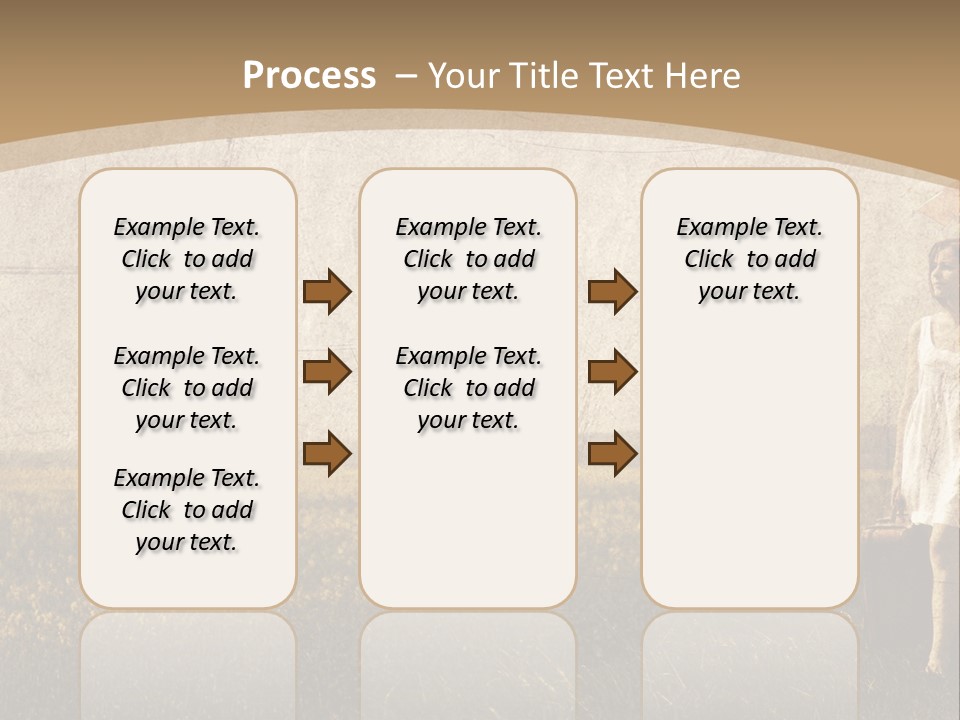 Process – Your Title Text Here

Example Text. Click to add your text.

Example Text. Click to add your text.

Example Text. Click to add your text.

Example Text. Click to add your text.

Example Text. Click to add your text.

Example Text. Click to add your text.